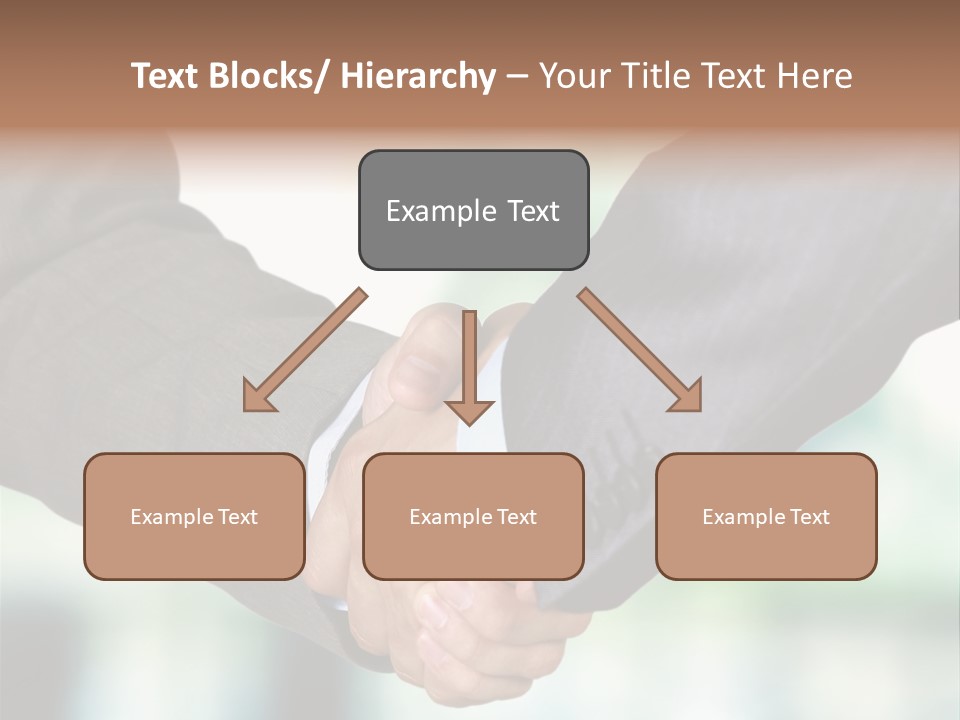 Text Blocks/ Hierarchy – Your Title Text Here

Example Text

Example Text

Example Text

Example Text